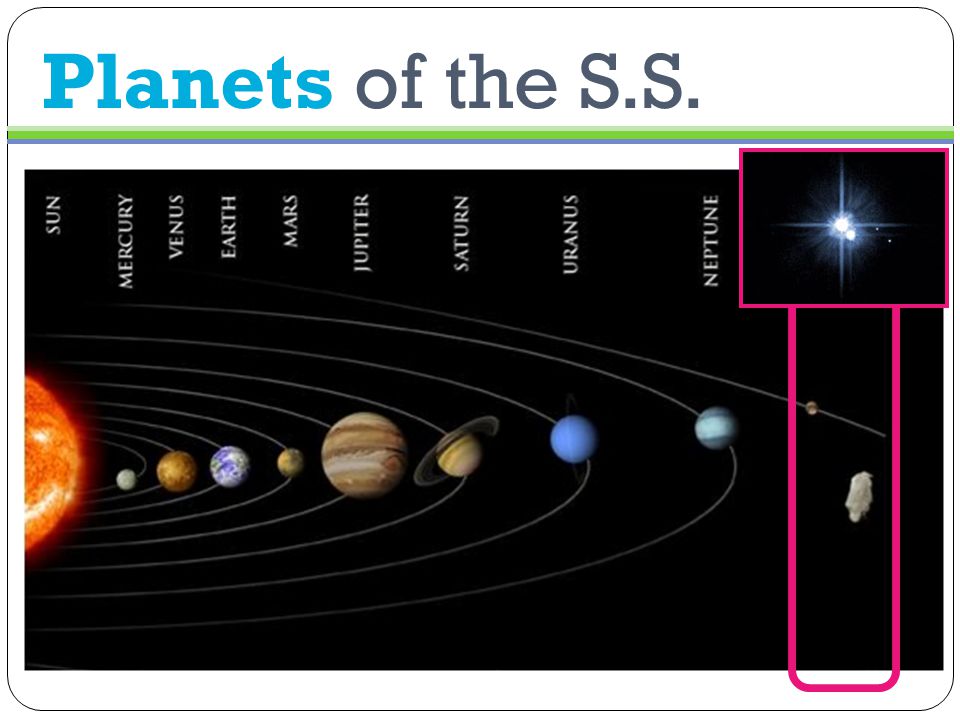 Planets of the S.S.

SUN
MERCURY
VENUS
EARTH
MARS
JUPITER
SATURN
URANUS
NEPTUNE